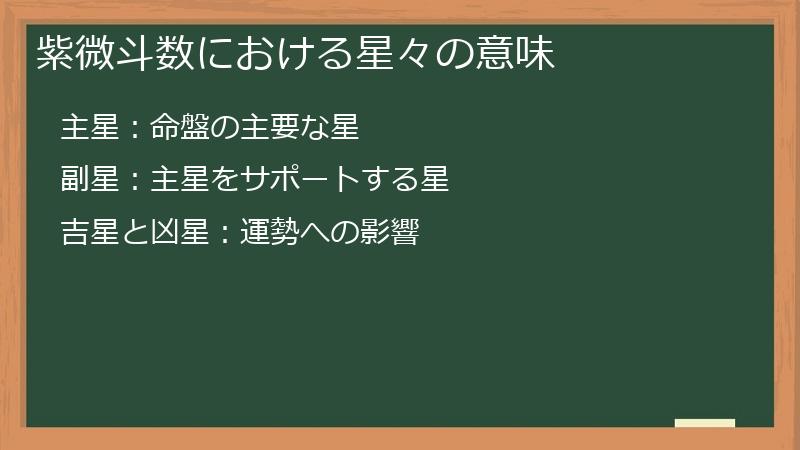 紫微斗数における星々の意味

主星：命盤の主要な星

副星：主星をサポートする星

吉星と凶星：運勢への影響